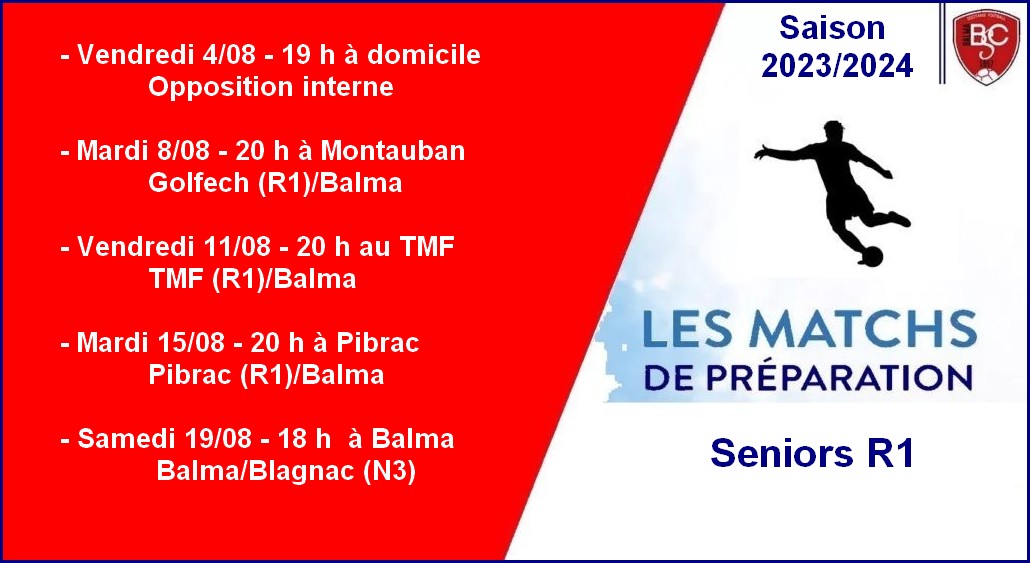 - Vendredi 4/08 - 19 h à domicile
Opposition interne

- Mardi 8/08 - 20 h à Montauban
Golfech (R1)/Balma

- Vendredi 11/08 - 20 h au TMF
TMF (R1)/Balma

- Mardi 15/08 - 20 h à Pibrac
Pibrac (R1)/Balma

- Samedi 19/08 - 18 h à Balma
Balma/Blagnac (N3)

Saison
2023/2024

BSC

LES MATCHS
DE PRÉPARATION

Seniors R1